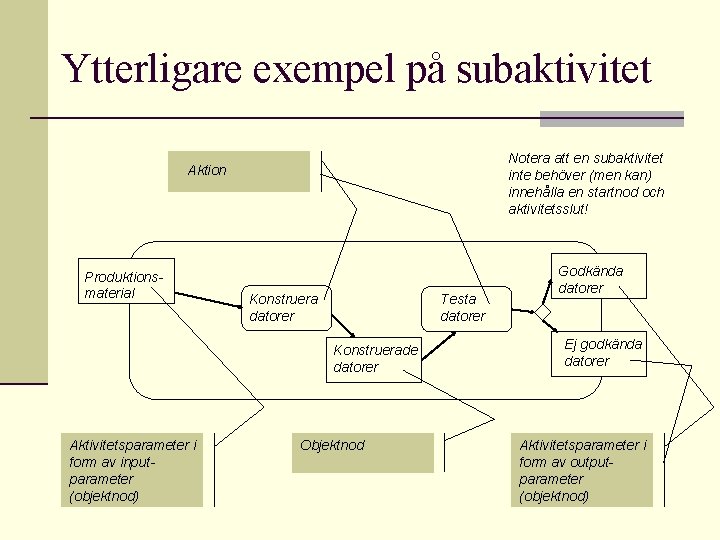 Ytterligare exempel på subaktivitet

Aktion

Notera att en subaktivitet inte behöver (men kan) innehålla en startnod och aktivitetsslut!

Produktions-material

Konstruera datorer

Konstruerade datorer

Testa datorer

Godkända datorer

Ej godkända datorer

Aktivitetsparameter i form av input-parameter (objektnod)

Objektnod

Aktivitetsparameter i form av output-parameter (objektnod)